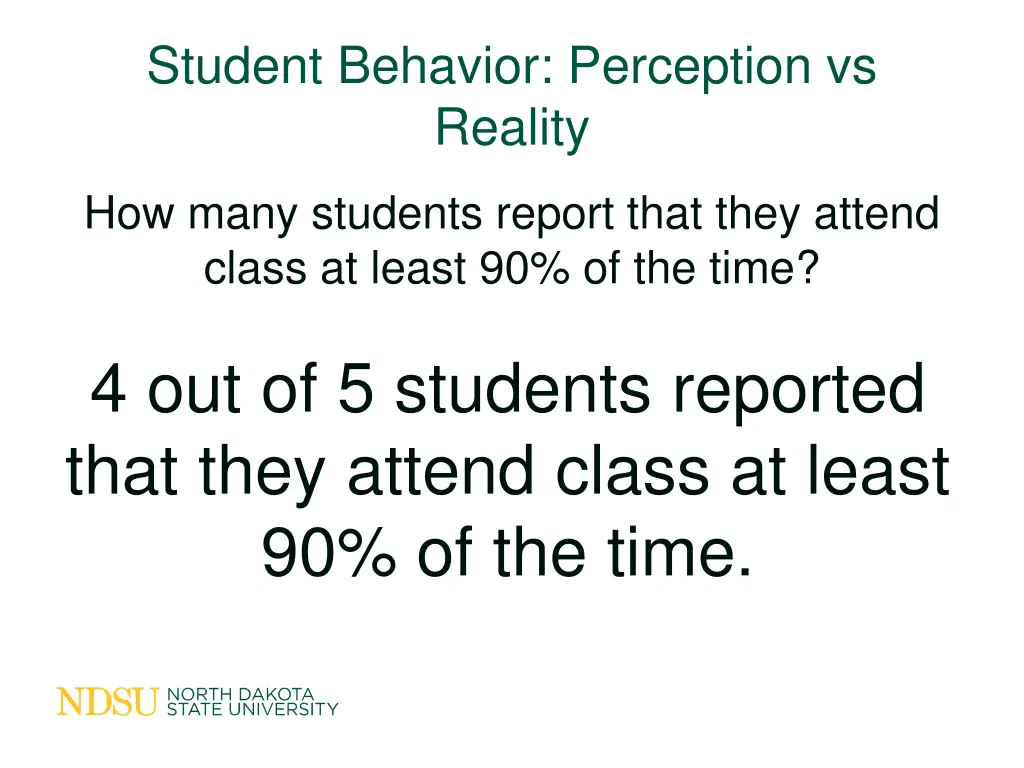 Student Behavior: Perception vs Reality

How many students report that they attend class at least 90% of the time?

4 out of 5 students reported that they attend class at least 90% of the time.

NDSU NORTH DAKOTA STATE UNIVERSITY